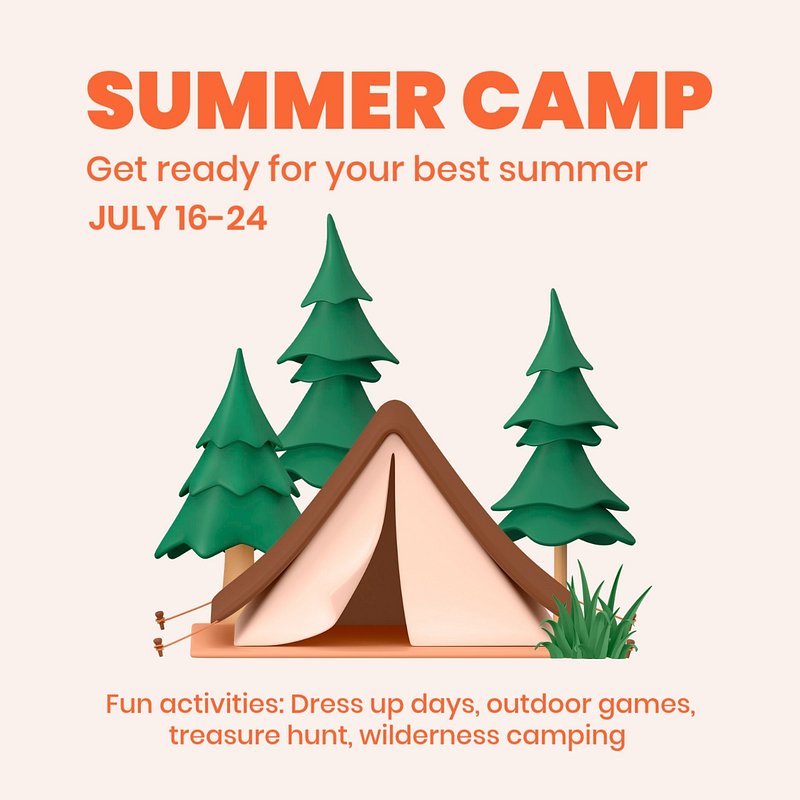 SUMMER CAMP

Get ready for your best summer

JULY 16-24

Fun activities: Dress up days, outdoor games, treasure hunt, wilderness camping